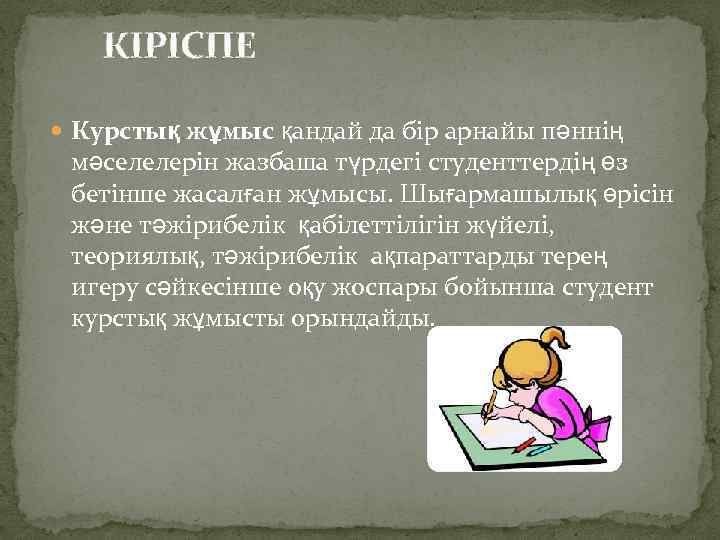 КІРІСПЕ

Курстық жұмыс қандай да бір арнайы пәннің мәселелерін жазбаша түрдегі студенттердің өз бетінше жасалған жұмысы. Шығармашылық өрісін және тәжірибелік қабілеттілігін жүйелі, теориялық, тәжірибелік ақпараттарды терең игеру сәйкесінше оқу жоспары бойынша студент курстық жұмысты орындайды.